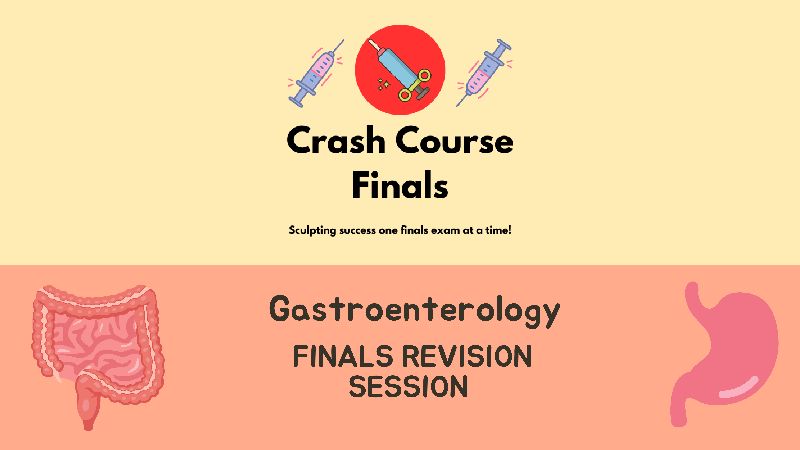 Crash Course Finals

Sculpting success one finals exam at a time!

Gastroenterology

FINALS REVISION SESSION